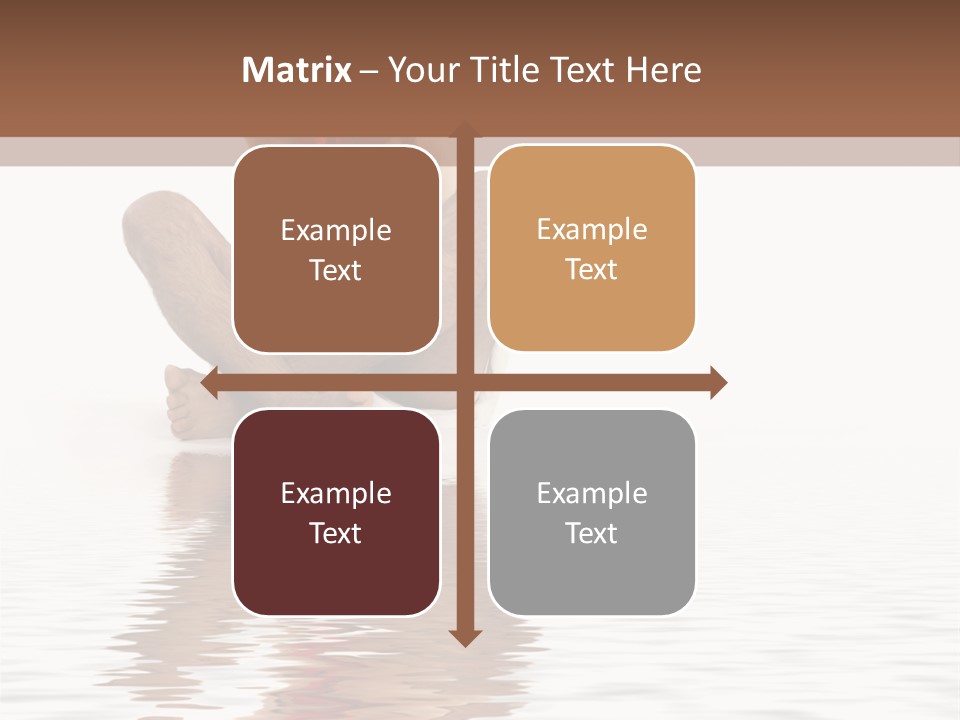 Matrix – Your Title Text Here

Example Text

Example Text

Example Text

Example Text